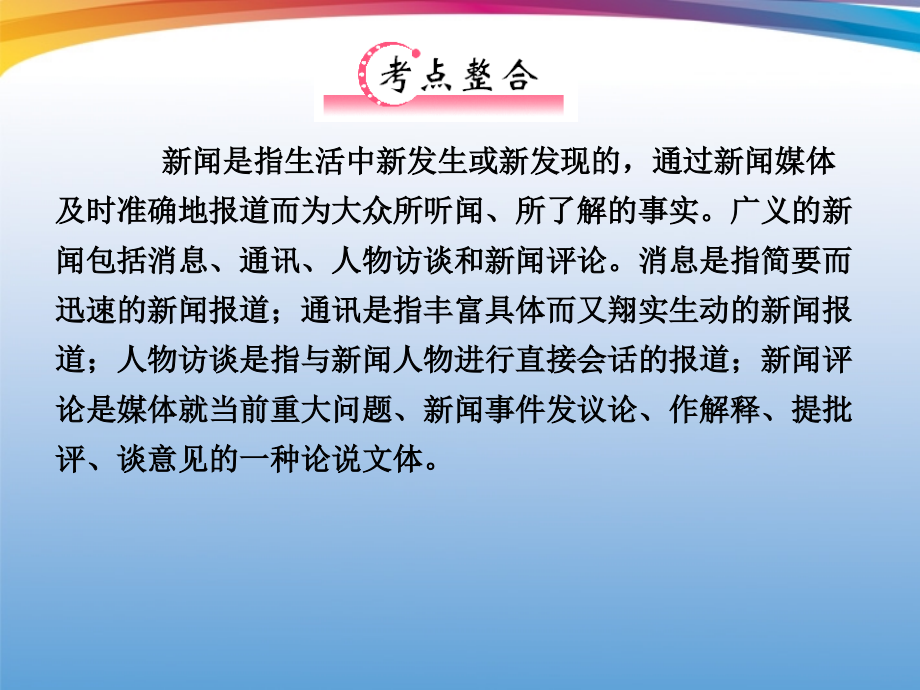 考点整合

新闻是指生活中新发生或新发现的，通过新闻媒体及时准确地报道而为大众所听闻、所了解的事实。广义的新闻包括消息、通讯、人物访谈和新闻评论。消息是指简要而迅速的新闻报道；通讯是指丰富具体而又翔实生动的新闻报道；人物访谈是指与新闻人物进行直接会话的报道；新闻评论是媒体就当前重大问题、新闻事件发议论、作解释、提批评、谈意见的一种论说文体。